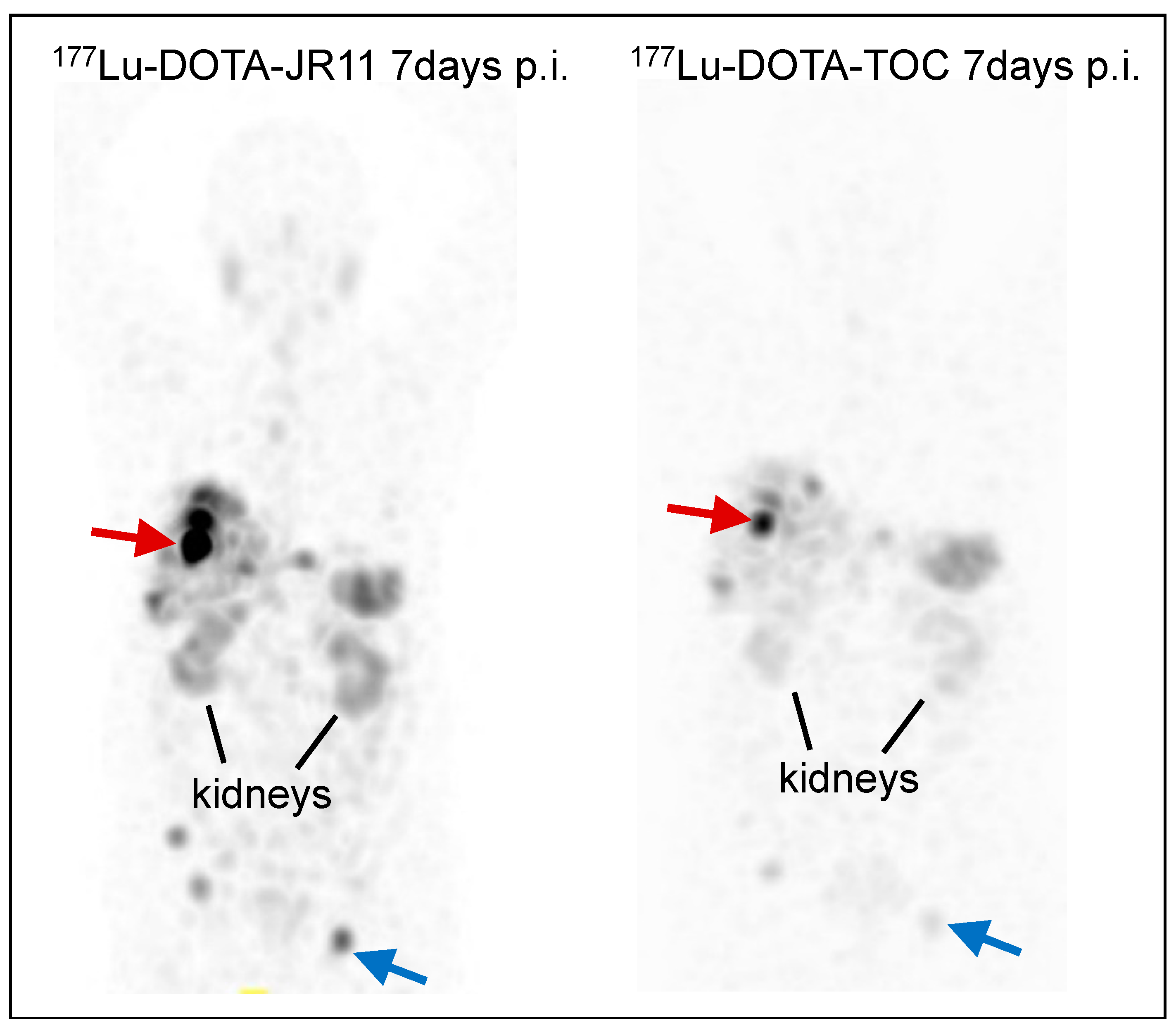 $^{177}$Lu-DOTA-JR11 7days p.i.

kidneys

$^{177}$Lu-DOTA-TOC 7days p.i.

kidneys